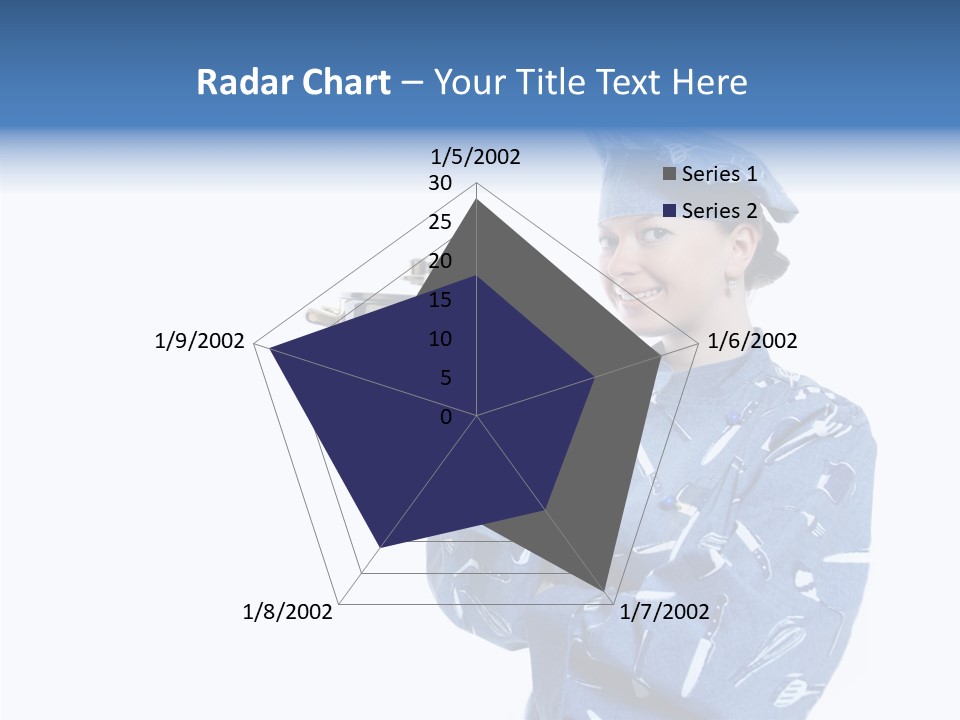 Radar Chart – Your Title Text Here

1/5/2002
30
25
20
15
10
5
0
1/6/2002
1/7/2002
1/8/2002
1/9/2002

Series 1
Series 2